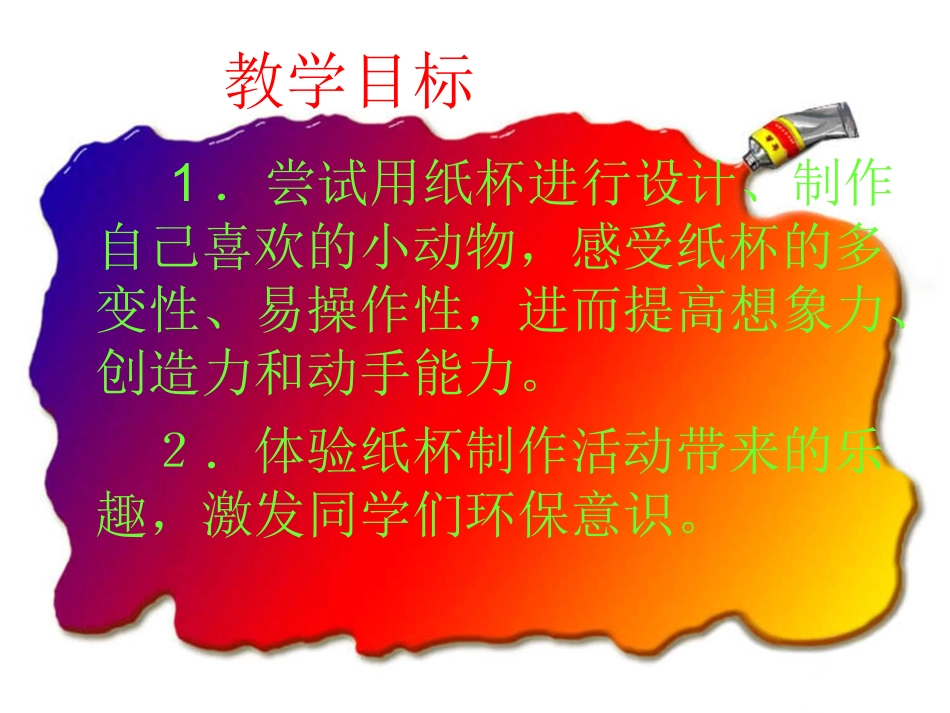 教学目标

1．尝试用纸杯进行设计、制作自己喜欢的小动物，感受纸杯的多变性、易操作性，进而提高想象力、创造力和动手能力。

2．体验纸杯制作活动带来的乐趣，激发同学们环保意识。